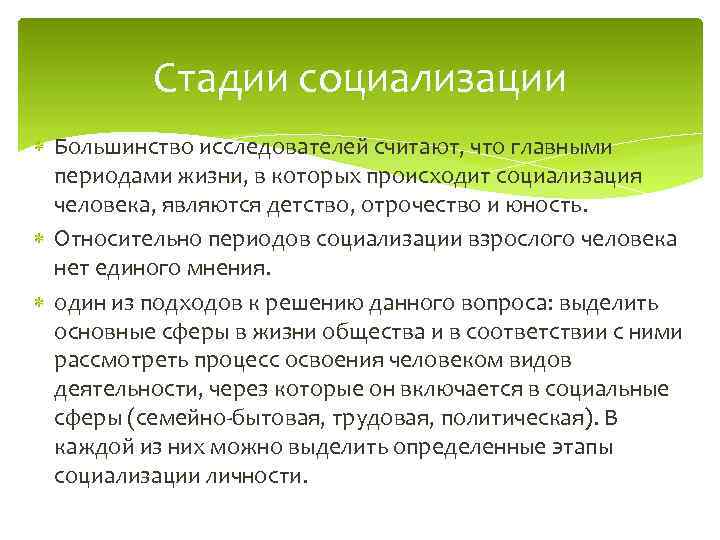 Стадии социализации

Большинство исследователей считают, что главными периодами жизни, в которых происходит социализация человека, являются детство, отрочество и юность.

Относительно периодов социализации взрослого человека нет единого мнения.

один из подходов к решению данного вопроса: выделить основные сферы в жизни общества и в соответствии с ними рассмотреть процесс освоения человеком видов деятельности, через которые он включается в социальные сферы (семейно-бытовая, трудовая, политическая). В каждой из них можно выделить определенные этапы социализации личности.